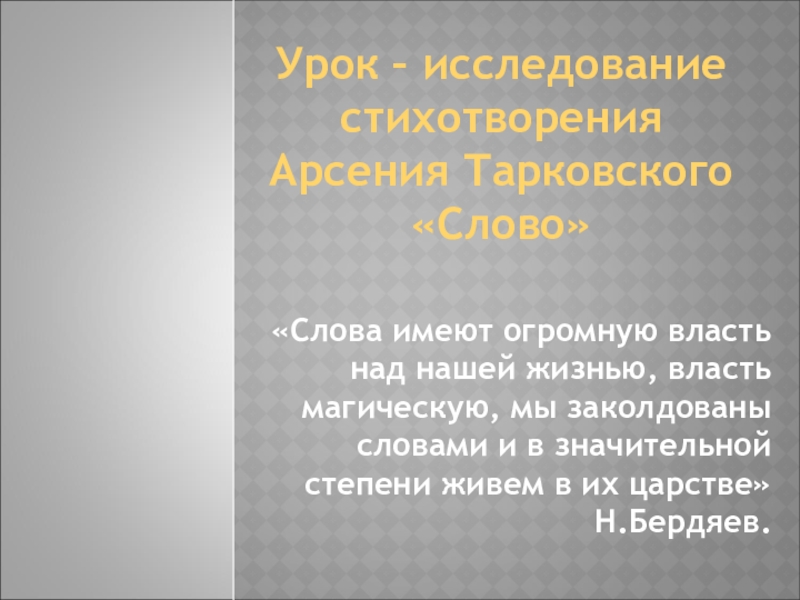 Урок – исследование стихотворения Арсения Тарковского «Слово»

«Слова имеют огромную власть над нашей жизнью, власть магическую, мы заколдованы словами и в значительной степени живем в их царстве» Н.Бердяев.